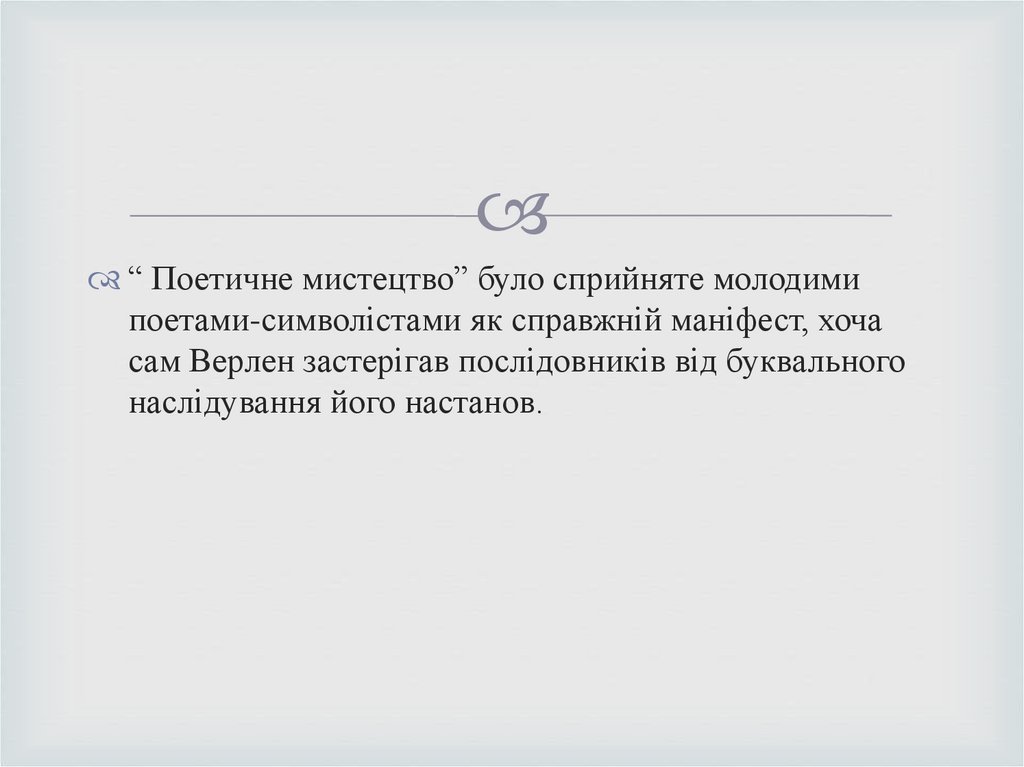 “ Поетичне мистецтво” було сприйняте молодими поетами-символістами як справжній маніфест, хоча сам Верлен застерігав послідовників від буквального наслідування його настанов.